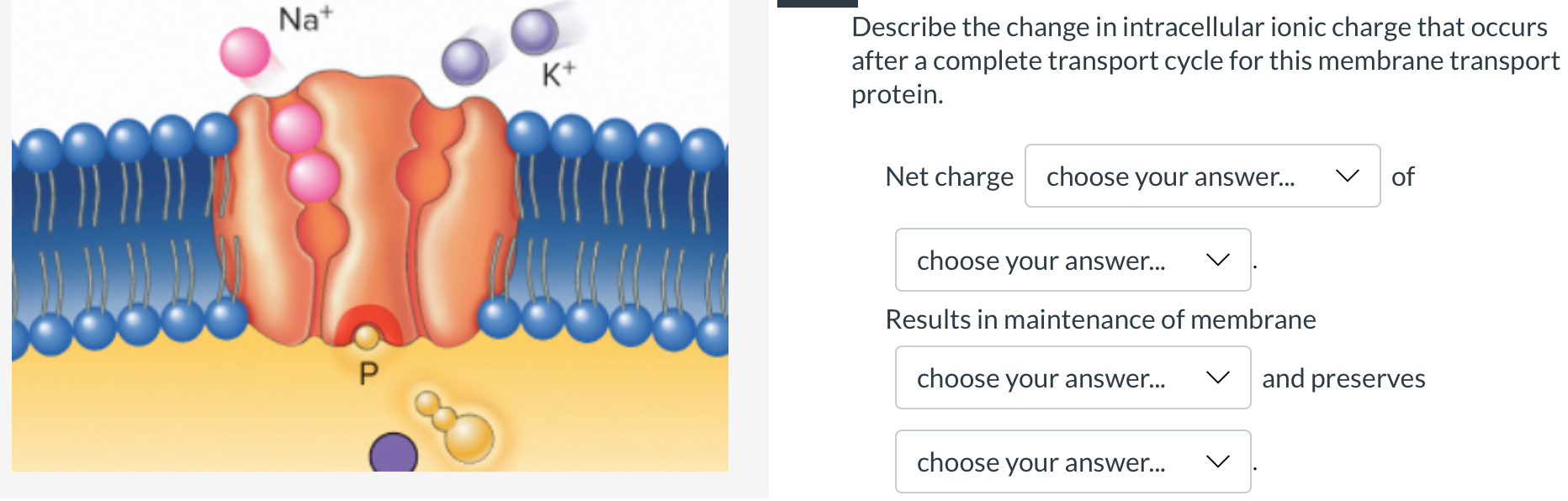 $Na^+$

$K^+$

P

Describe the change in intracellular ionic charge that occurs after a complete transport cycle for this membrane transport protein.

Net charge choose your answer... of

choose your answer... .

Results in maintenance of membrane

choose your answer... and preserves

choose your answer... .